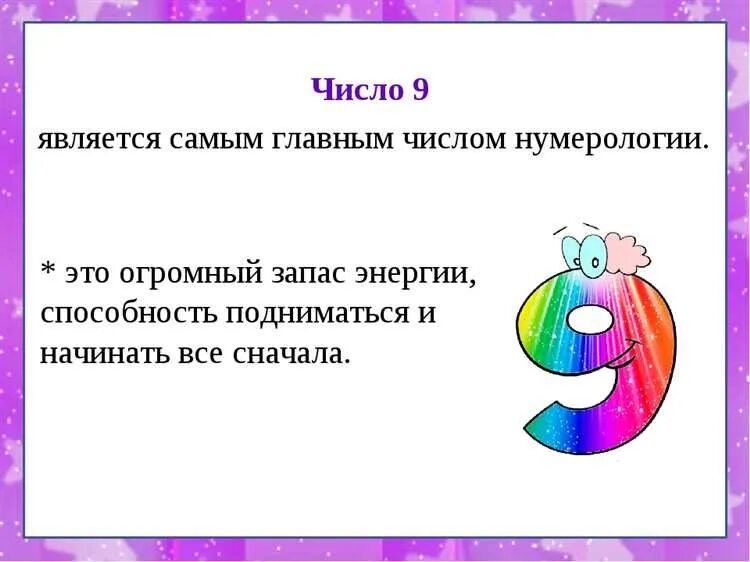 Число 9

является самым главным числом нумерологии.

* это огромный запас энергии, способность подниматься и начинать все сначала.